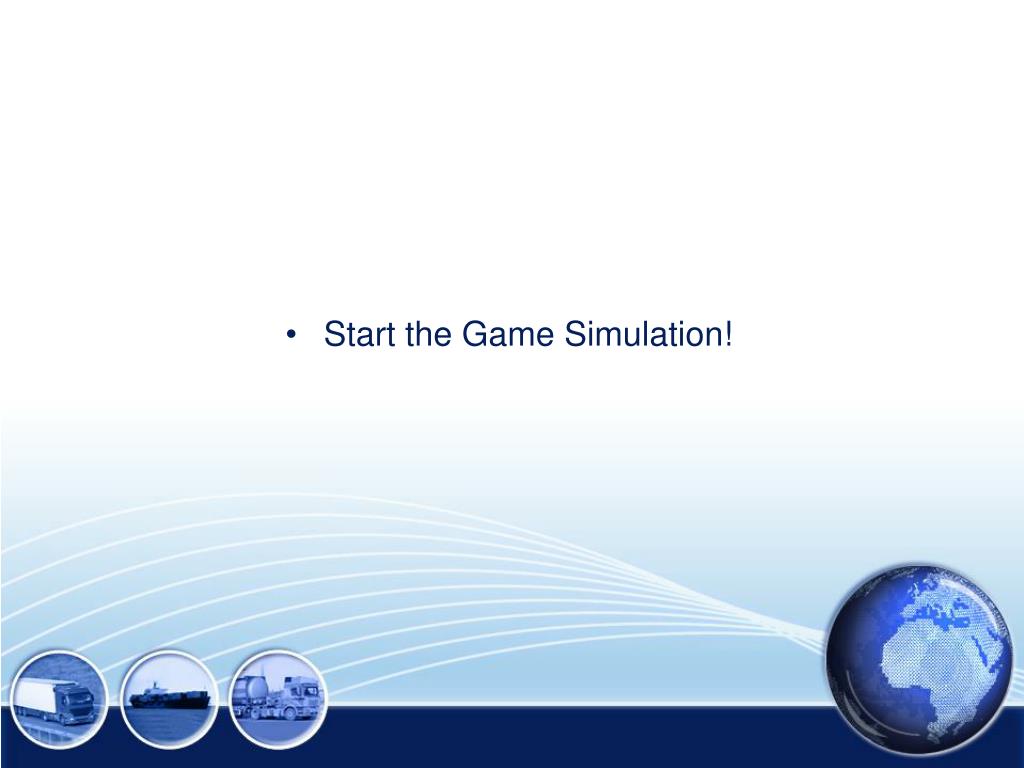 • Start the Game Simulation!